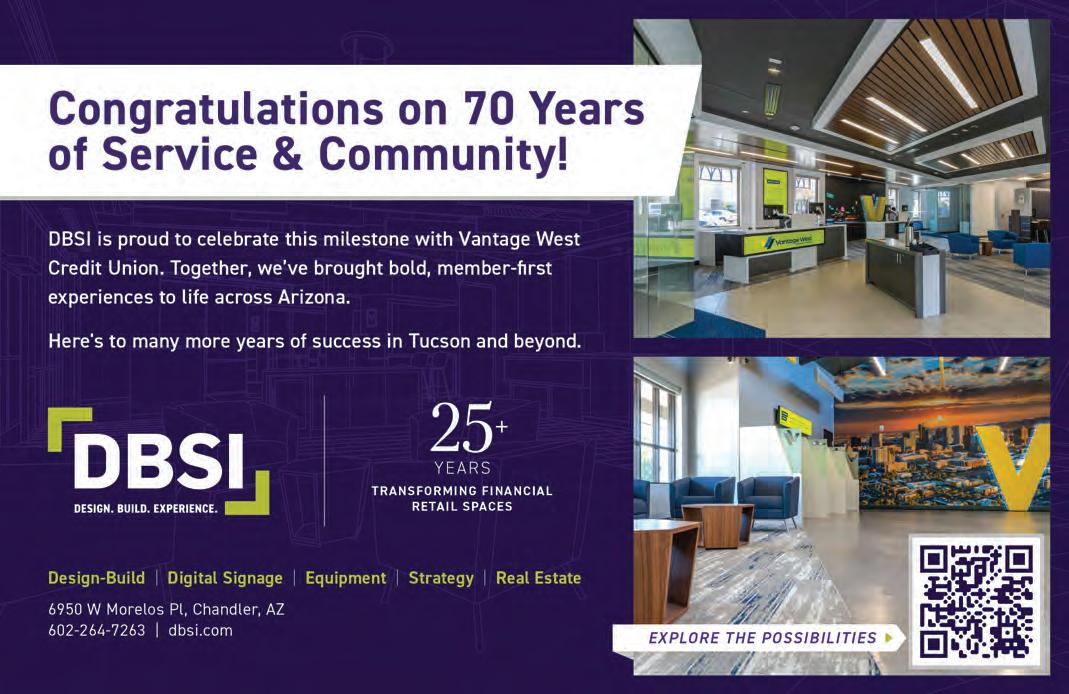 Congratulations on 70 Years of Service & Community!

DBSI is proud to celebrate this milestone with Vantage West Credit Union. Together, we've brought bold, member-first experiences to life across Arizona.

Here's to many more years of success in Tucson and beyond.

DBSI
DESIGN. BUILD. EXPERIENCE.

25+
YEARS
TRANSFORMING FINANCIAL RETAIL SPACES

Design-Build | Digital Signage | Equipment | Strategy | Real Estate

6950 W Morelos Pl, Chandler, AZ
602-264-7263 | dbsi.com

Vantage West

EXPLORE THE POSSIBILITIES